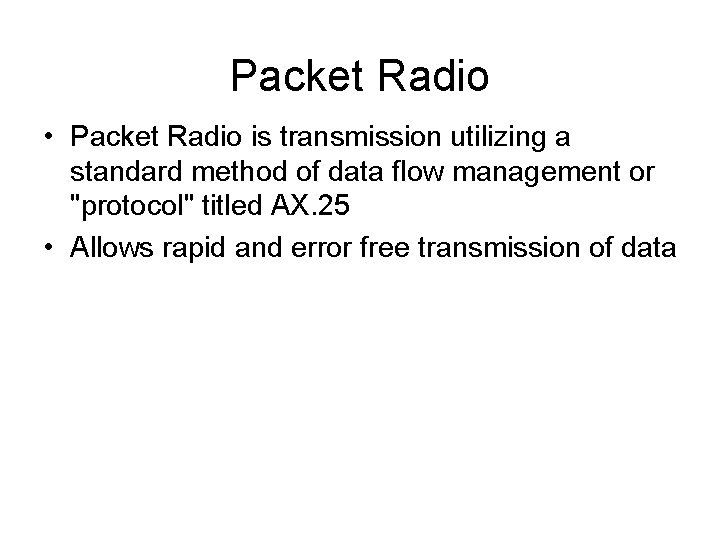 Packet Radio

• Packet Radio is transmission utilizing a standard method of data flow management or "protocol" titled AX.25

• Allows rapid and error free transmission of data